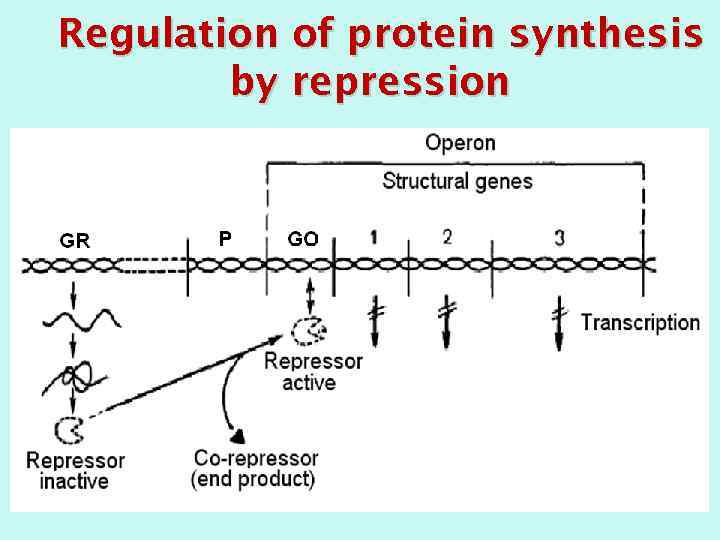 Regulation of protein synthesis by repression

Operon

Structural genes

GR

P

GO

1

2

3

Transcription

Repressor active

Repressor inactive

Co-repressor (end product)